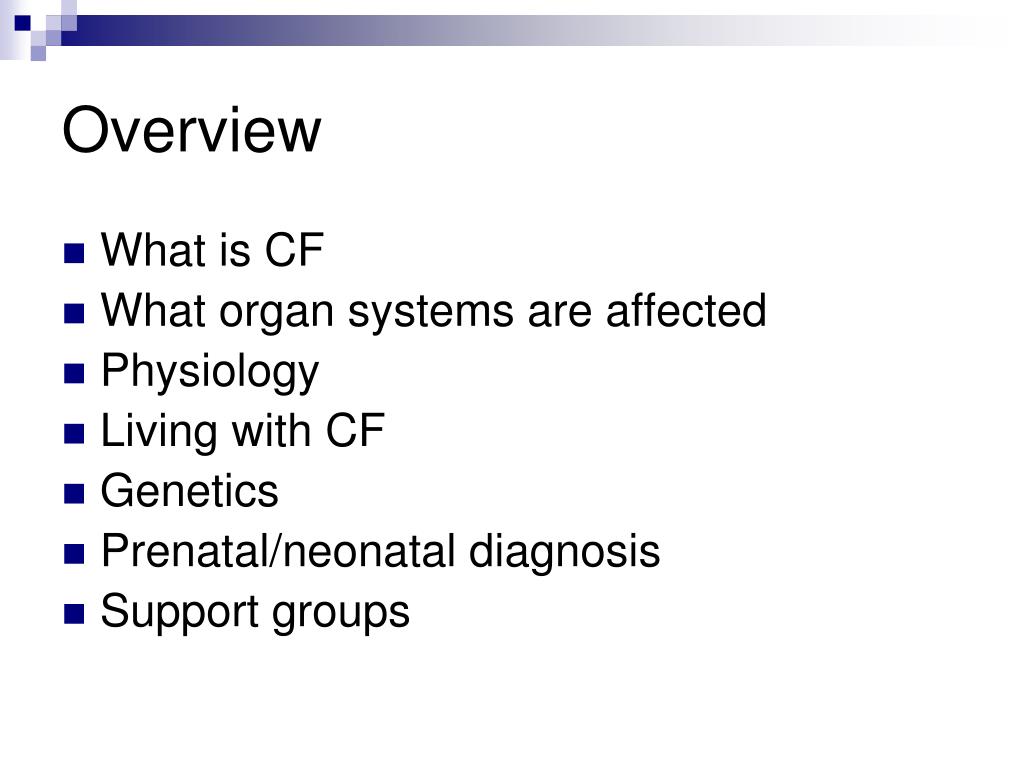 Overview

- What is CF
- What organ systems are affected
- Physiology
- Living with CF
- Genetics
- Prenatal/neonatal diagnosis
- Support groups